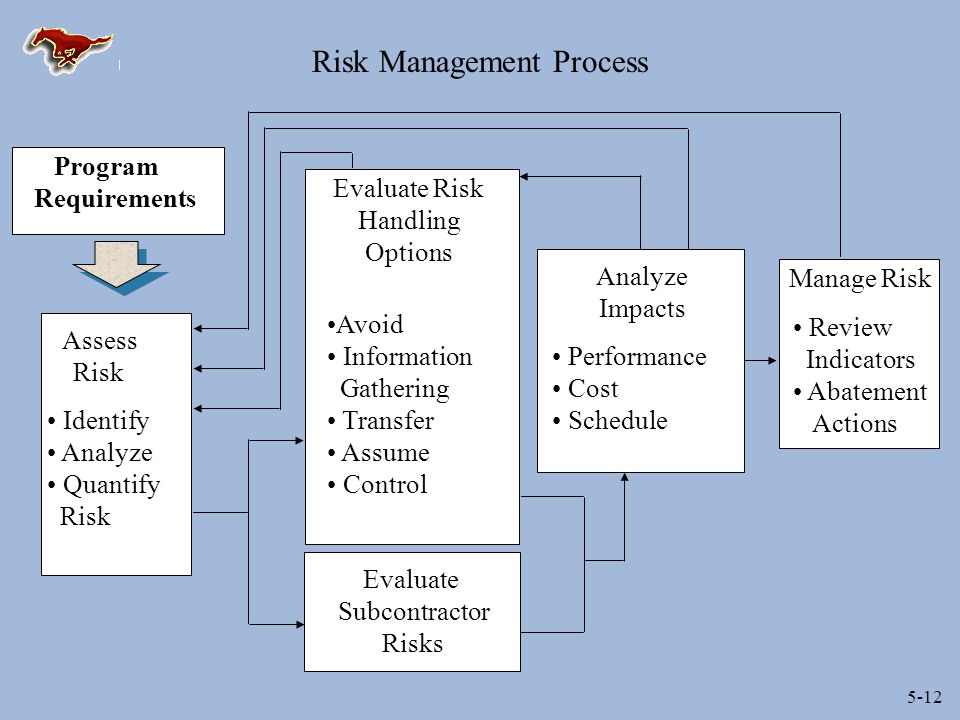 Risk Management Process

Program Requirements

Assess Risk
• Identify
• Analyze
• Quantify Risk

Evaluate Risk Handling Options
•Avoid
• Information Gathering
• Transfer
• Assume
• Control

Evaluate Subcontractor Risks

Analyze Impacts
• Performance
• Cost
• Schedule

Manage Risk
• Review Indicators
• Abatement Actions

5-12